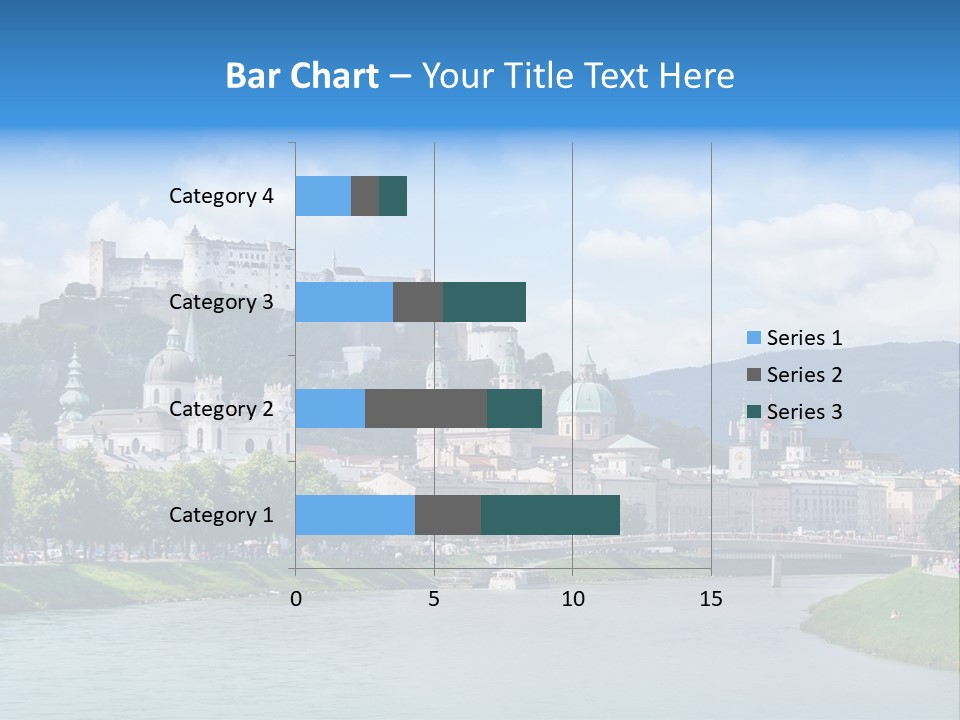 Bar Chart – Your Title Text Here

Category 4
Category 3
Category 2
Category 1

0
5
10
15

Series 1
Series 2
Series 3